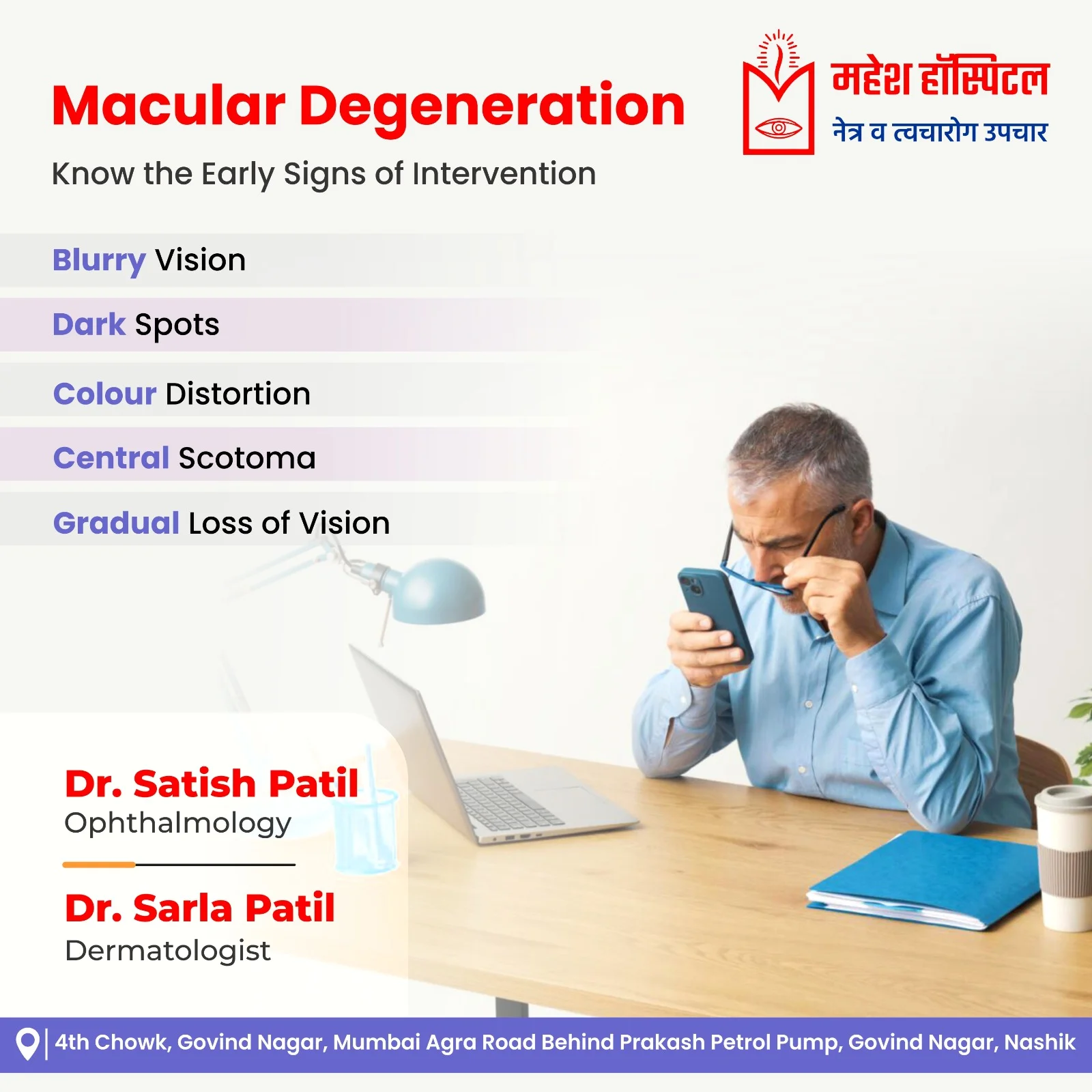 Macular Degeneration

Know the Early Signs of Intervention

महेश हॉस्पिटल
नेत्र व त्वचारोग उपचार

Blurry Vision

Dark Spots

Colour Distortion

Central Scotoma

Gradual Loss of Vision

Dr. Satish Patil
Ophthalmology

Dr. Sarla Patil
Dermatologist

4th Chowk, Govind Nagar, Mumbai Agra Road Behind Prakash Petrol Pump, Govind Nagar, Nashik